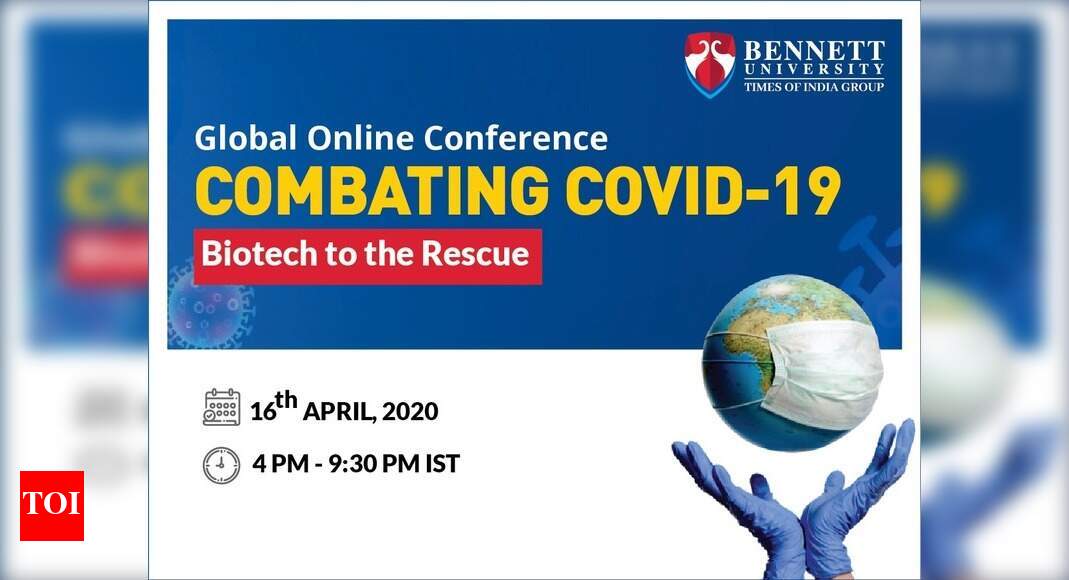 BENNETT
UNIVERSITY
TIMES OF INDIA GROUP

Global Online Conference
COMBATING COVID-19
Biotech to the Rescue

16th APRIL, 2020

4 PM - 9:30 PM IST

TOI